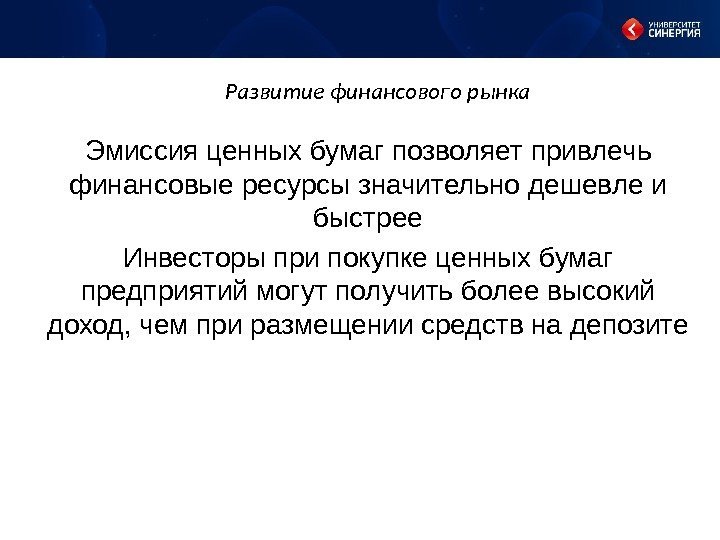 УНИВЕРСИТЕТ СИНЕРГИЯ

Развитие финансового рынка

Эмиссия ценных бумаг позволяет привлечь финансовые ресурсы значительно дешевле и быстрее

Инвесторы при покупке ценных бумаг предприятий могут получить более высокий доход, чем при размещении средств на депозите